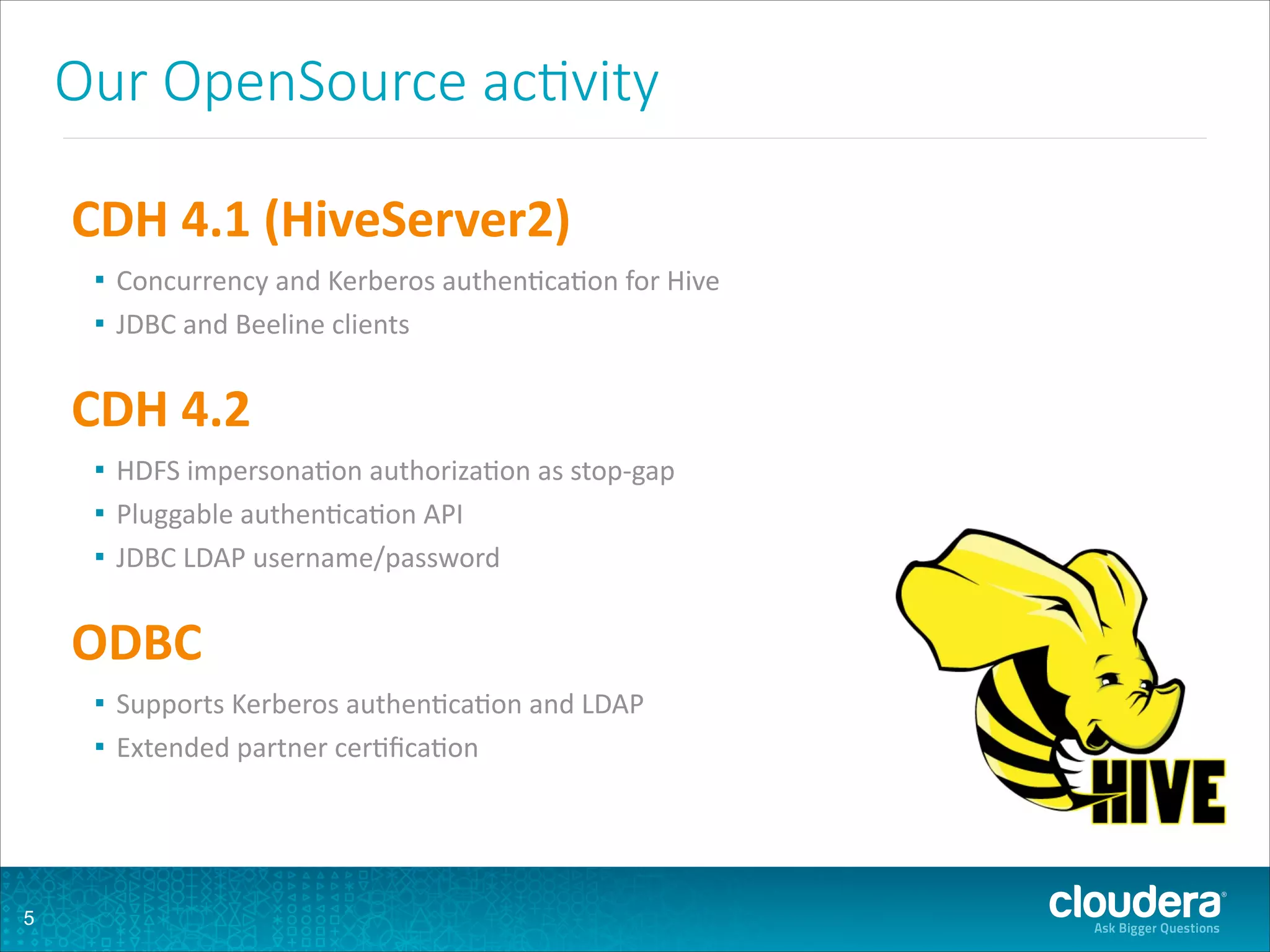 Our OpenSource activity

CDH 4.1 (HiveServer2)

▪ Concurrency and Kerberos authentication for Hive
▪ JDBC and Beeline clients

CDH 4.2

▪ HDFS impersonation authorization as stop-gap
▪ Pluggable authentication API
▪ JDBC LDAP username/password

ODBC

▪ Supports Kerberos authentication and LDAP
▪ Extended partner certification

HIVE

5

cloudera®
Ask Bigger Questions